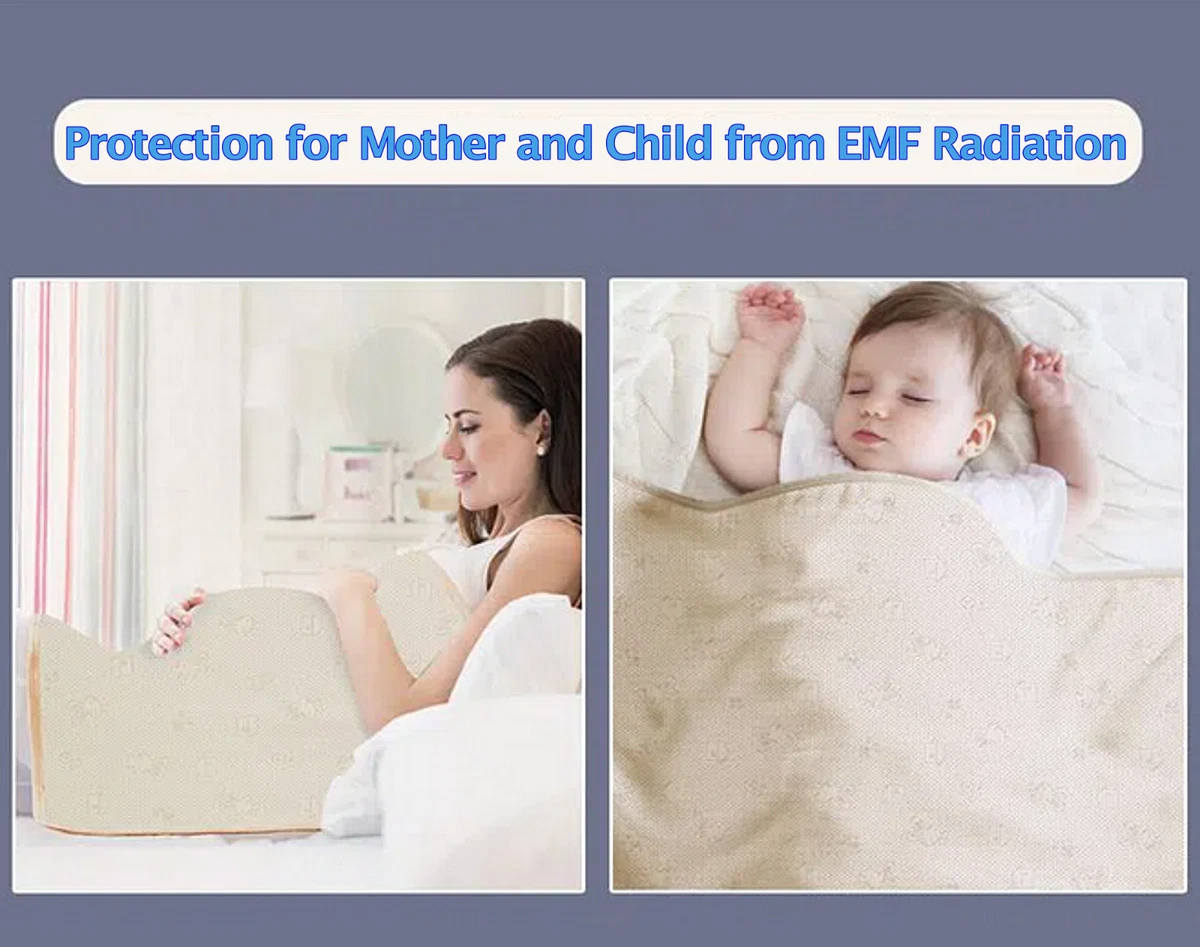 Protection for Mother and Child from EMF Radiation